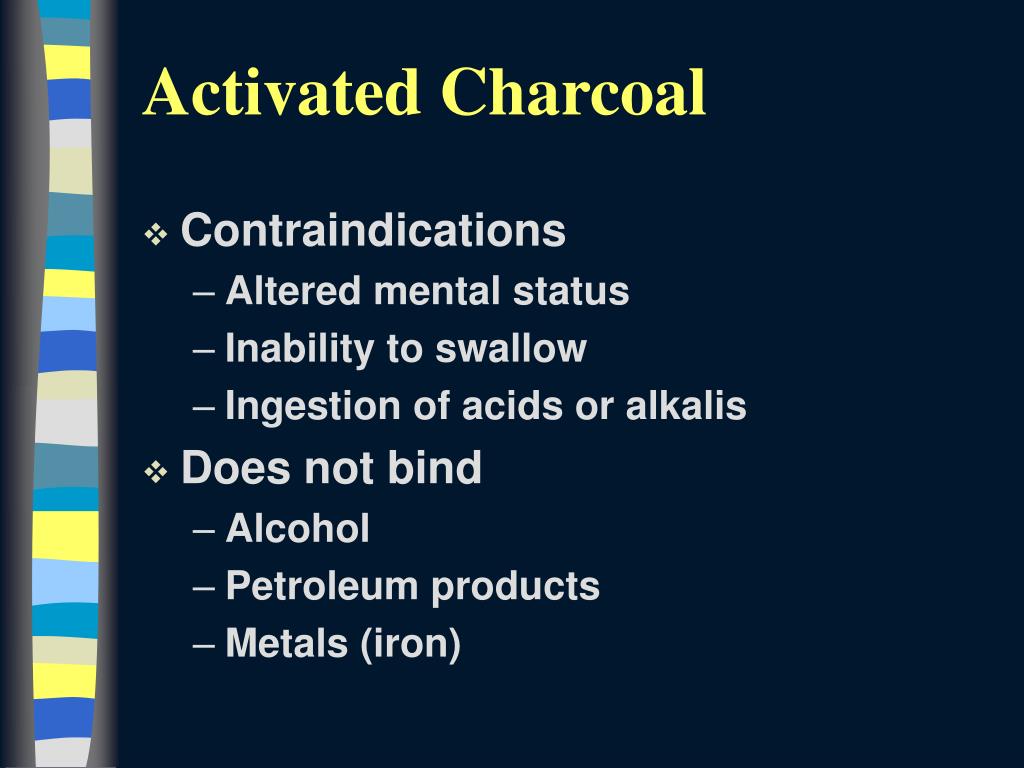 Activated Charcoal

❖ Contraindications
– Altered mental status
– Inability to swallow
– Ingestion of acids or alkalis
❖ Does not bind
– Alcohol
– Petroleum products
– Metals (iron)